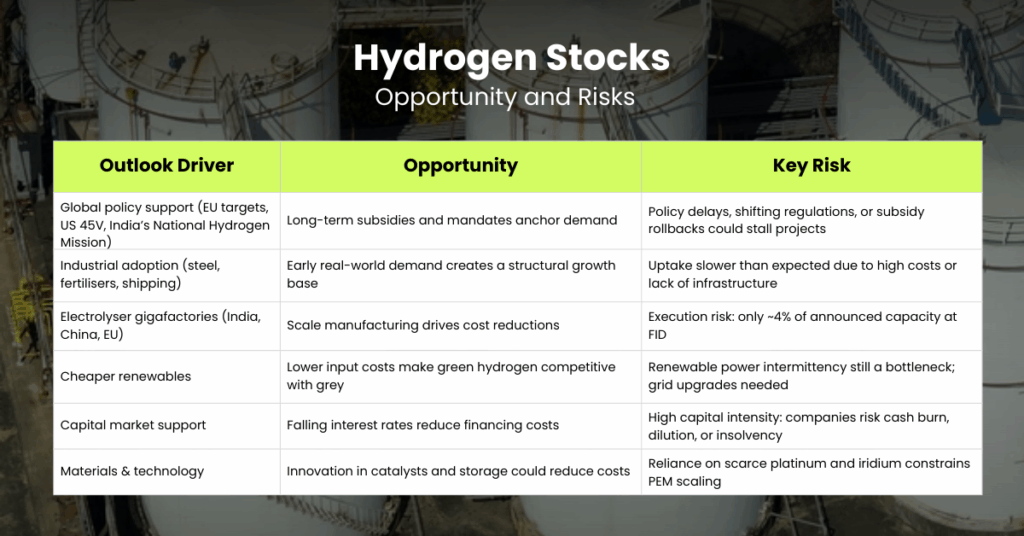 Hydrogen Stocks

Opportunity and Risks

| Outlook Driver | Opportunity | Key Risk |
|---|---|---|
| Global policy support (EU targets, US 45V, India's National Hydrogen Mission) | Long-term subsidies and mandates anchor demand | Policy delays, shifting regulations, or subsidy rollbacks could stall projects |
| Industrial adoption (steel, fertilisers, shipping) | Early real-world demand creates a structural growth base | Uptake slower than expected due to high costs or lack of infrastructure |
| Electrolyser gigafactories (India, China, EU) | Scale manufacturing drives cost reductions | Execution risk: only ~4% of announced capacity at FID |
| Cheaper renewables | Lower input costs make green hydrogen competitive with grey | Renewable power intermittency still a bottleneck; grid upgrades needed |
| Capital market support | Falling interest rates reduce financing costs | High capital intensity: companies risk cash burn, dilution, or insolvency |
| Materials & technology | Innovation in catalysts and storage could reduce costs | Reliance on scarce platinum and iridium constrains PEM scaling |